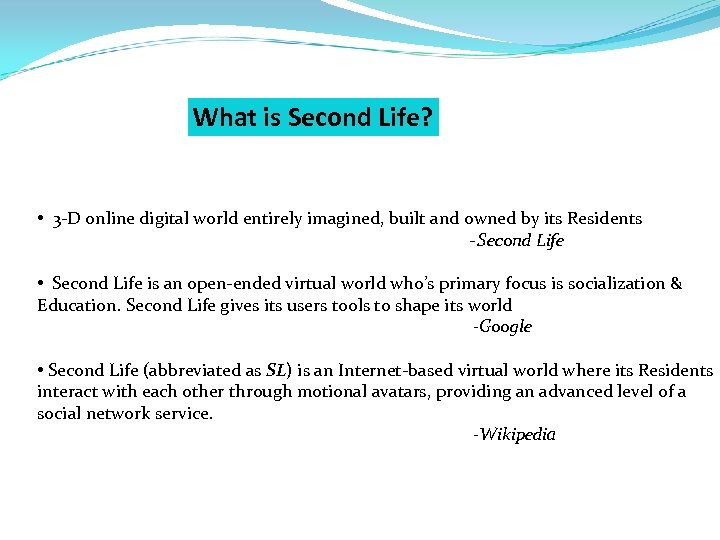 What is Second Life?

• 3-D online digital world entirely imagined, built and owned by its Residents
-Second Life

• Second Life is an open-ended virtual world who's primary focus is socialization & Education. Second Life gives its users tools to shape its world
-Google

• Second Life (abbreviated as SL) is an Internet-based virtual world where its Residents interact with each other through motional avatars, providing an advanced level of a social network service.
-Wikipedia